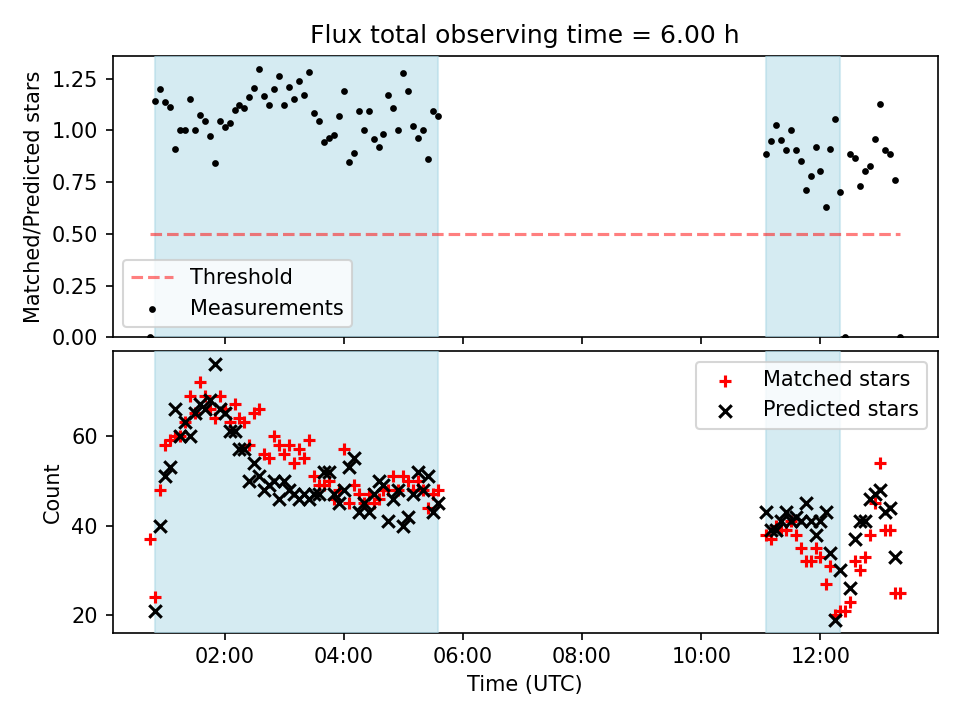 Flux total observing time = 6.00 h

Matched/Predicted stars

1.25
1.00
0.75
0.50
0.25
0.00

Threshold
Measurements

Count

60
40
20

Matched stars
Predicted stars

02:00
04:00
06:00
08:00
10:00
12:00

Time (UTC)